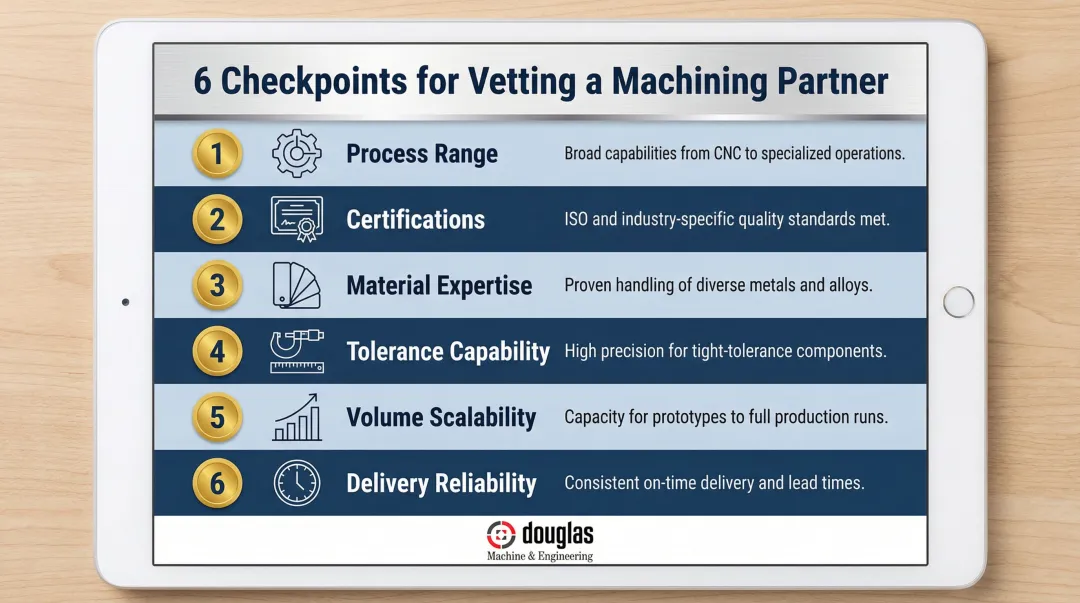 6 Checkpoints for Vetting a Machining Partner

1 Process Range Broad capabilities from CNC to specialized operations.

2 Certifications ISO and industry-specific quality standards met.

3 Material Expertise Proven handling of diverse metals and alloys.

4 Tolerance Capability High precision for tight-tolerance components.

5 Volume Scalability Capacity for prototypes to full production runs.

6 Delivery Reliability Consistent on-time delivery and lead times.

douglas
Machine & Engineering